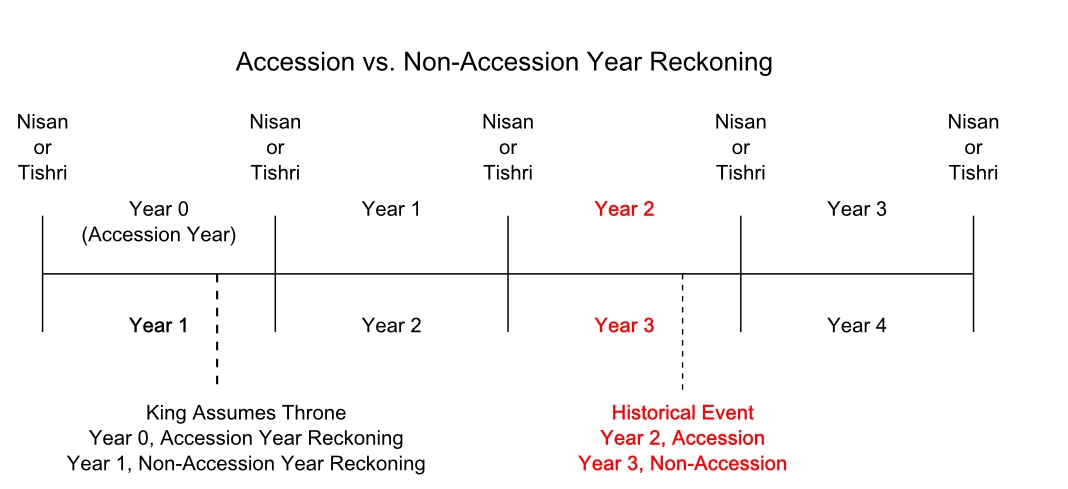 Accession vs. Non-Accession Year Reckoning

Nisan or Tishri

Nisan or Tishri

Nisan or Tishri

Nisan or Tishri

Nisan or Tishri

Year 0 (Accession Year)

Year 1

Year 2

Year 3

Year 1

Year 2

Year 3

Year 4

King Assumes Throne
Year 0, Accession Year Reckoning
Year 1, Non-Accession Year Reckoning

Historical Event
Year 2, Accession
Year 3, Non-Accession